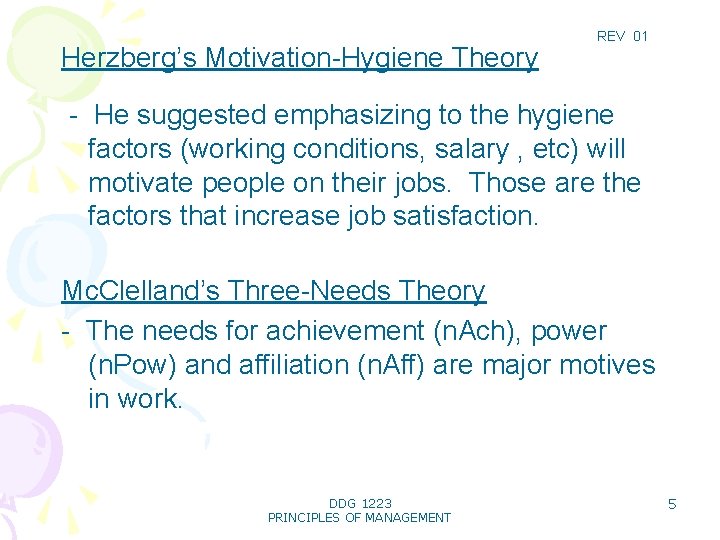 REV 01

Herzberg's Motivation-Hygiene Theory

- He suggested emphasizing to the hygiene factors (working conditions, salary , etc) will motivate people on their jobs. Those are the factors that increase job satisfaction.

McClelland's Three-Needs Theory

- The needs for achievement (nAch), power (nPow) and affiliation (nAff) are major motives in work.

DDG 1223
PRINCIPLES OF MANAGEMENT

5